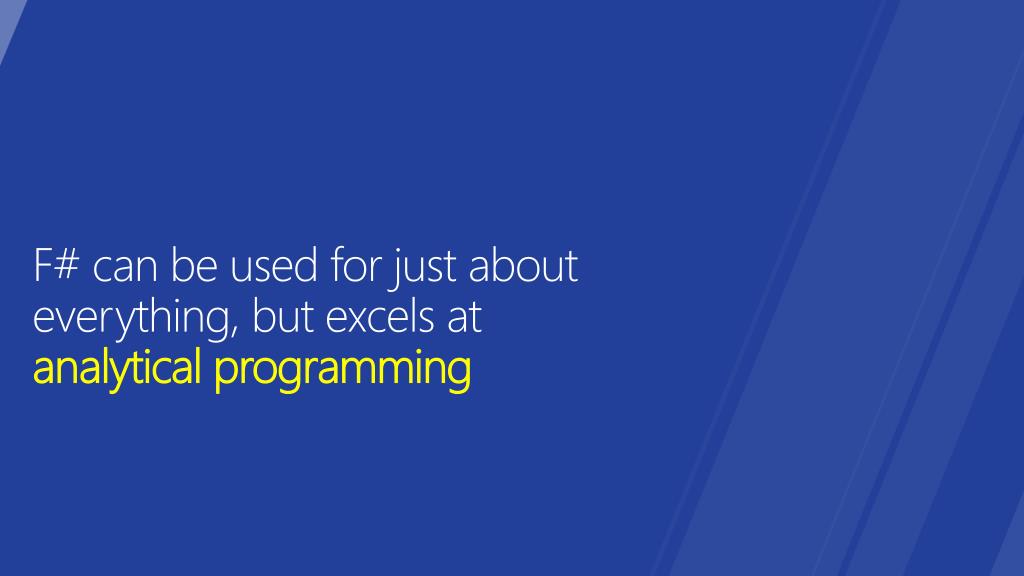 F# can be used for just about everything, but excels at analytical programming